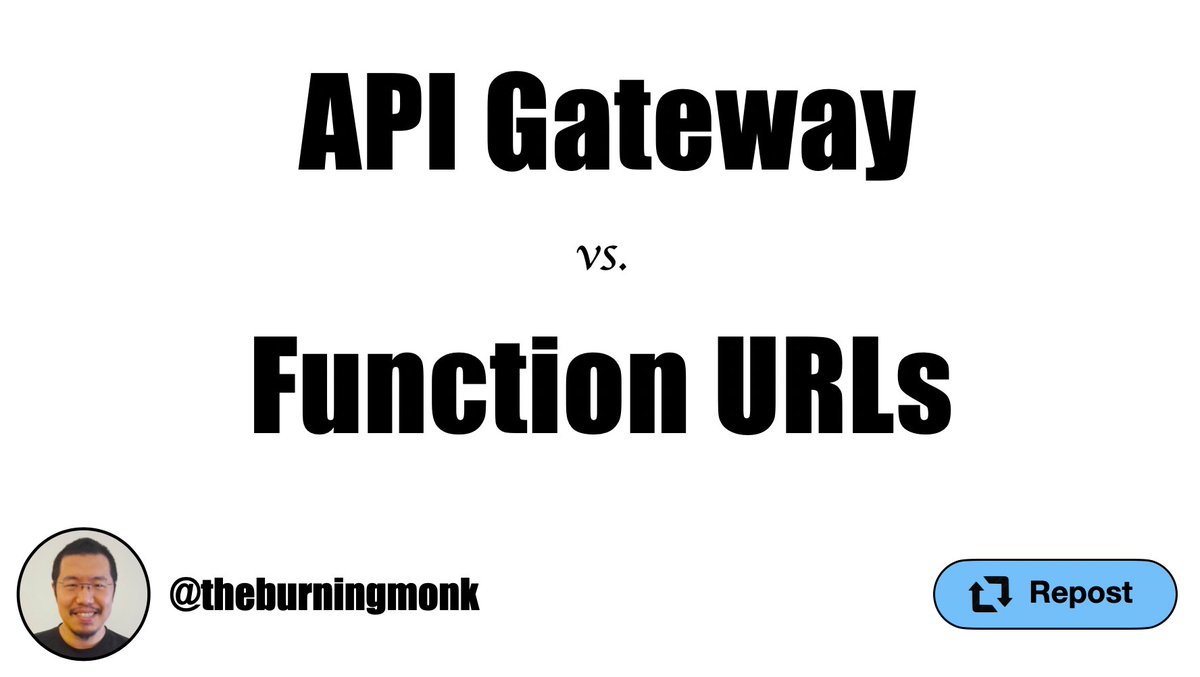 API Gateway

vs.

Function URLs

@theburningmonk

Repost